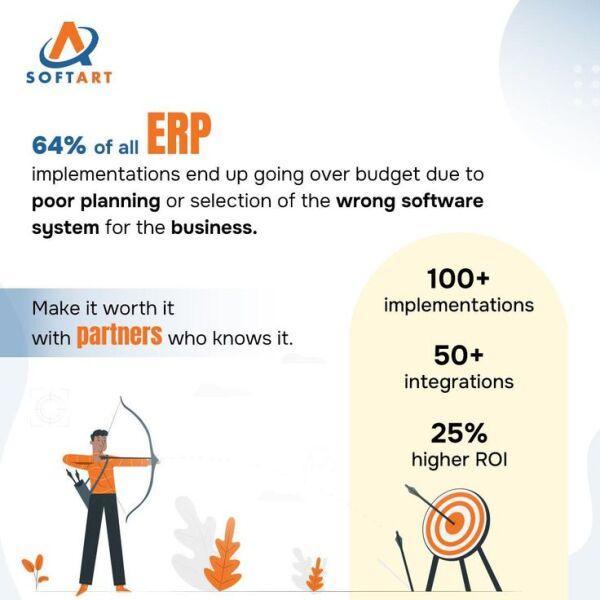 SOFTART

64% of all ERP implementations end up going over budget due to poor planning or selection of the wrong software system for the business.

Make it worth it with partners who knows it.

100+
implementations

50+
integrations

25%
higher ROI